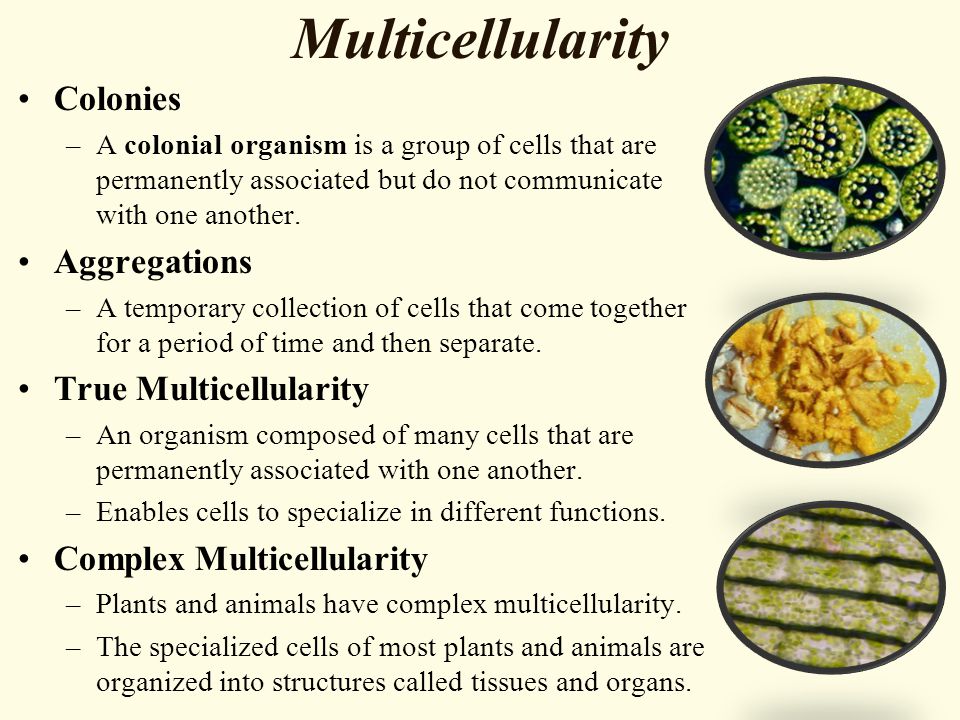 Multicellularity

• Colonies
– A colonial organism is a group of cells that are permanently associated but do not communicate with one another.

• Aggregations
– A temporary collection of cells that come together for a period of time and then separate.

• True Multicellularity
– An organism composed of many cells that are permanently associated with one another.
– Enables cells to specialize in different functions.

• Complex Multicellularity
– Plants and animals have complex multicellularity.
– The specialized cells of most plants and animals are organized into structures called tissues and organs.